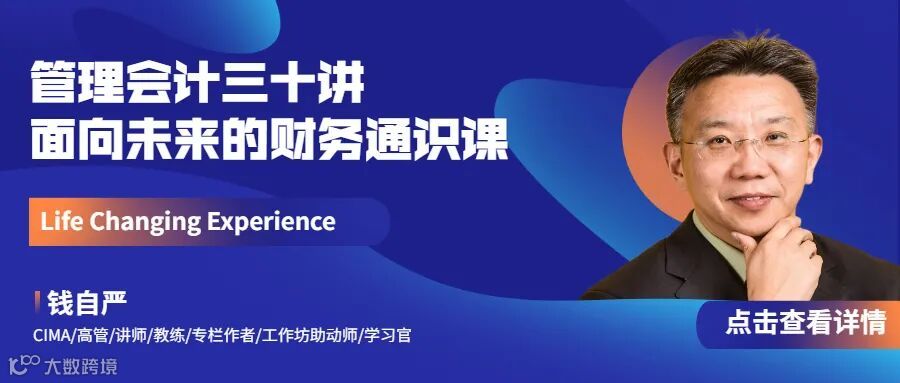 管理会计三十讲
面向未来的财务通识课

Life Changing Experience

钱自严
CIMA/高管/讲师/教练/专栏作者/工作坊助动师/学习官

点击查看详情

大数跨境